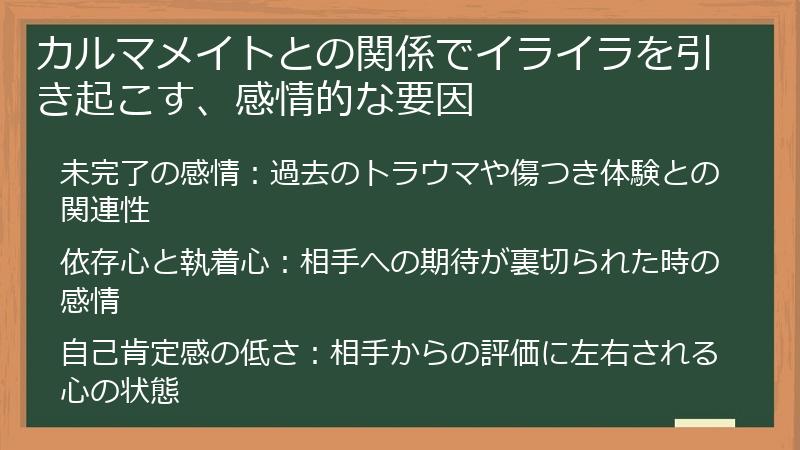 カルマメイトとの関係でイライラを引き起こす、感情的な要因

未完了の感情：過去のトラウマや傷つき体験との関連性

依存心と執着心：相手への期待が裏切られた時の感情

自己肯定感の低さ：相手からの評価に左右される心の状態